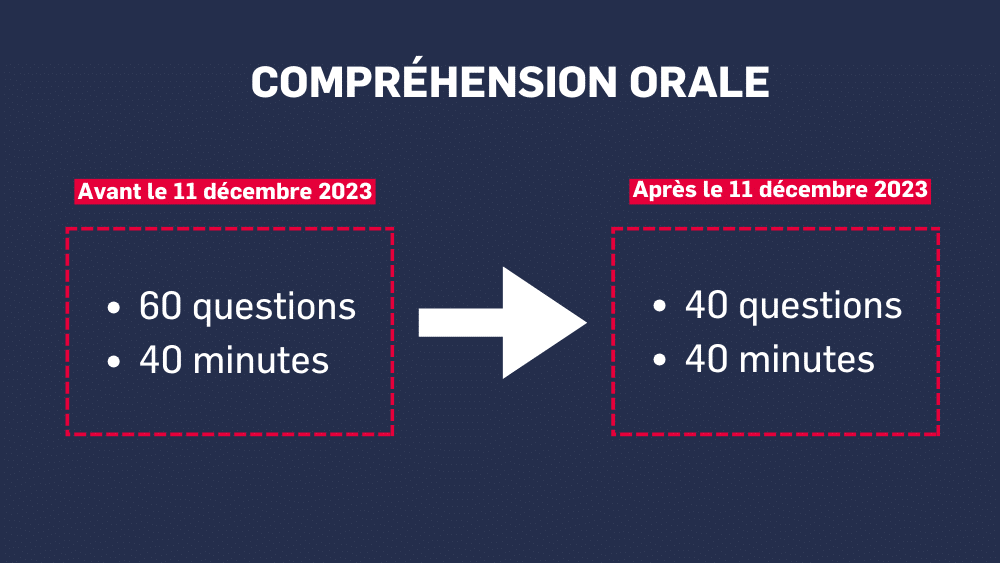 COMPRÉHENSION ORALE

Avant le 11 décembre 2023

• 60 questions
• 40 minutes

Après le 11 décembre 2023

• 40 questions
• 40 minutes